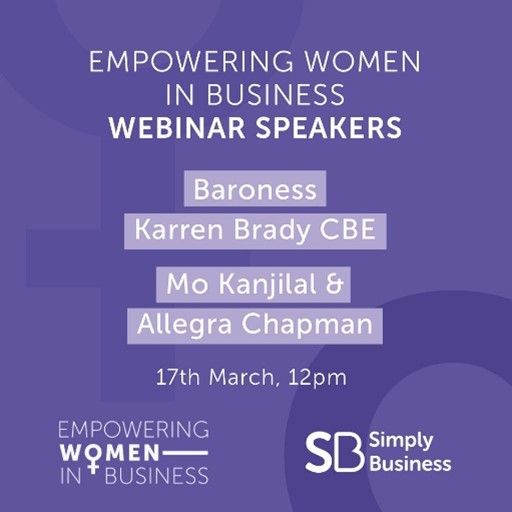 EMPOWERING WOMEN IN BUSINESS
WEBINAR SPEAKERS

Baroness
Karren Brady CBE

Mo Kanjilal &
Allegra Chapman

17th March, 12pm

EMPOWERING
WOMEN
IN BUSINESS

SB Simply Business